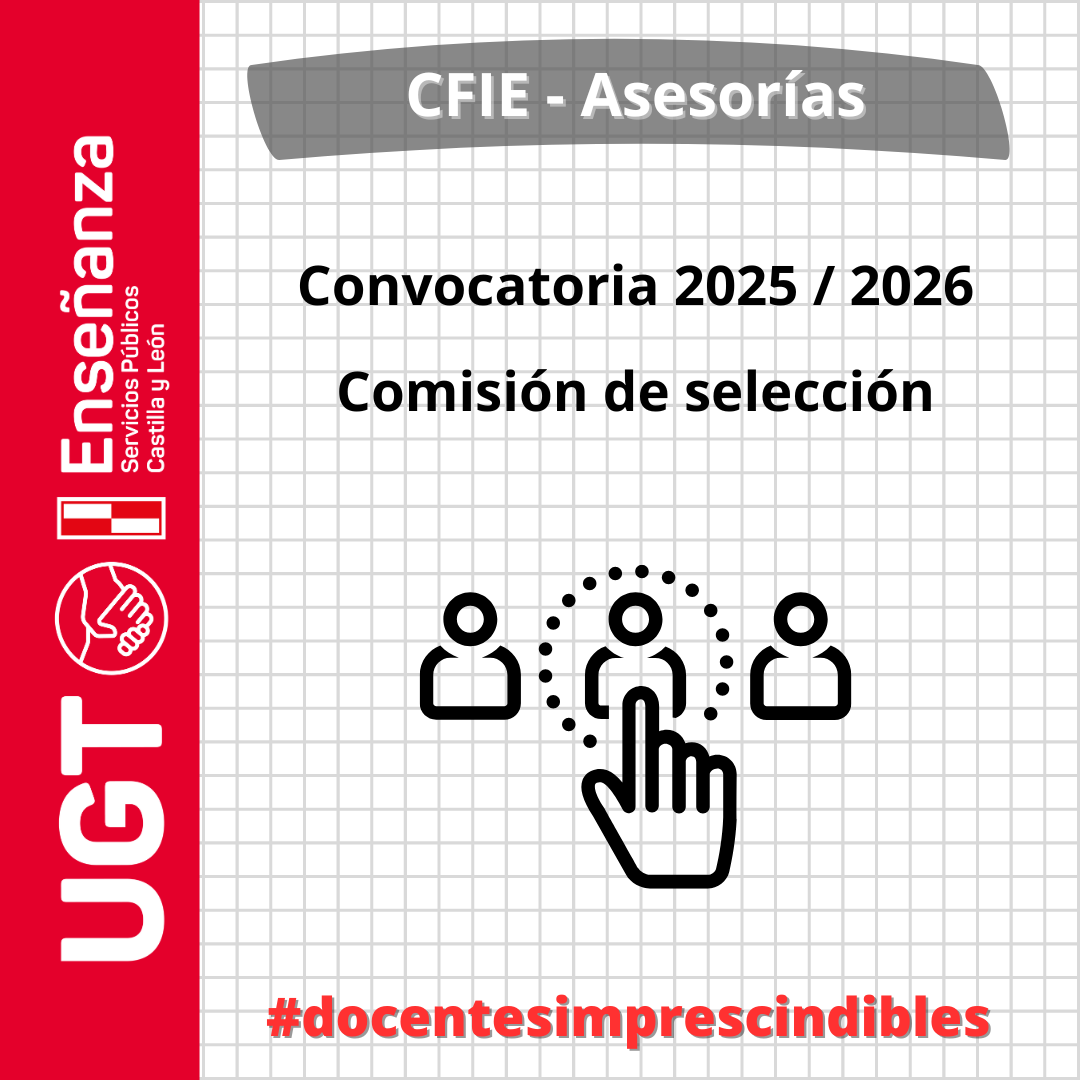 UGT
Enseñanza
Servicios Públicos
Castilla y León

CFIE - Asesorías

Convocatoria 2025 / 2026

Comisión de selección

#docentesimprescindibles